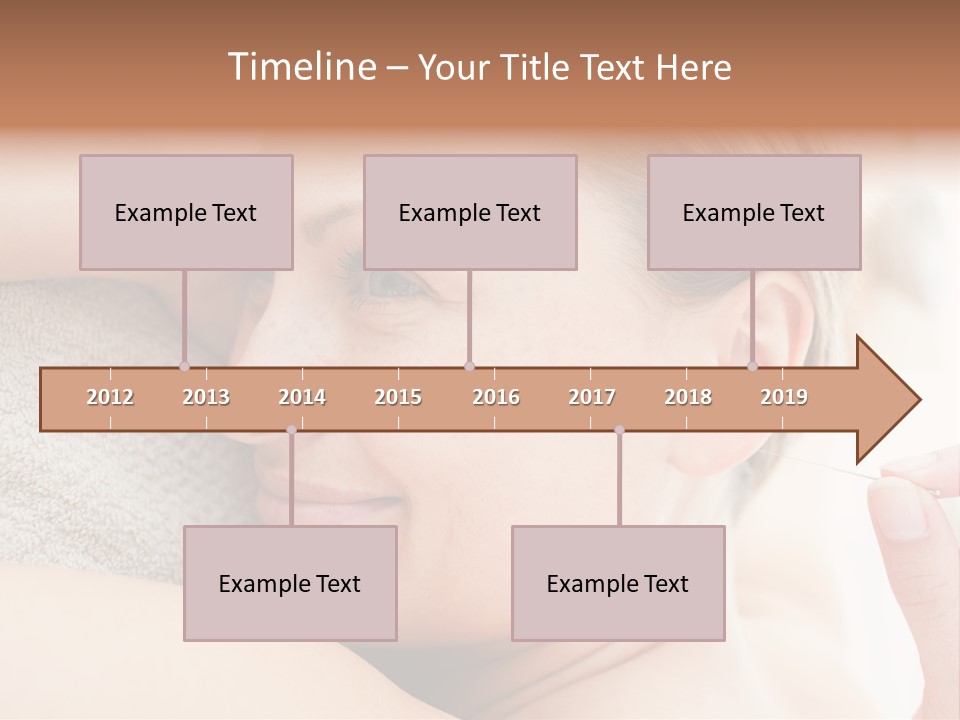 Timeline – Your Title Text Here

Example Text

Example Text

Example Text

2012 2013 2014 2015 2016 2017 2018 2019

Example Text

Example Text